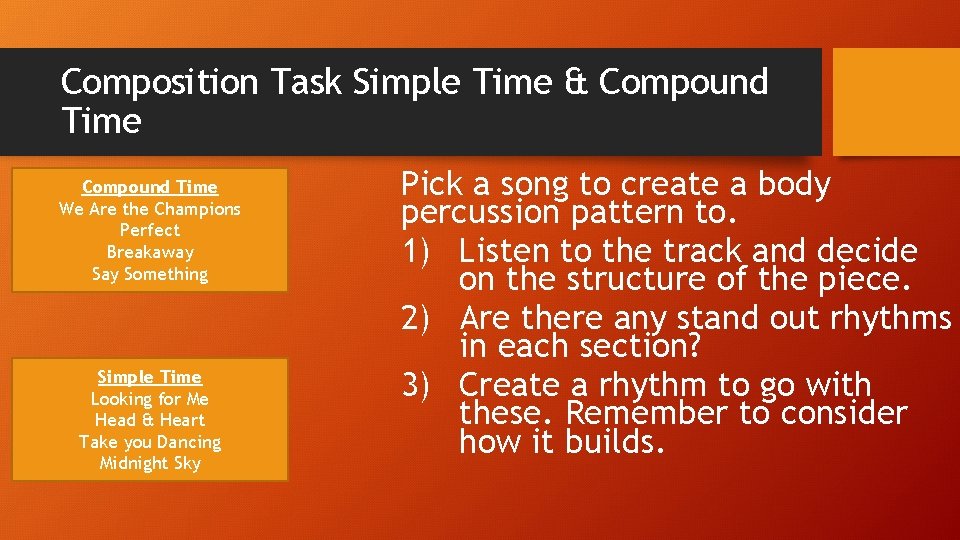 Composition Task Simple Time & Compound Time

Compound Time
We Are the Champions
Perfect
Breakaway
Say Something

Simple Time
Looking for Me
Head & Heart
Take you Dancing
Midnight Sky

Pick a song to create a body percussion pattern to.
1) Listen to the track and decide on the structure of the piece.
2) Are there any stand out rhythms in each section?
3) Create a rhythm to go with these. Remember to consider how it builds.